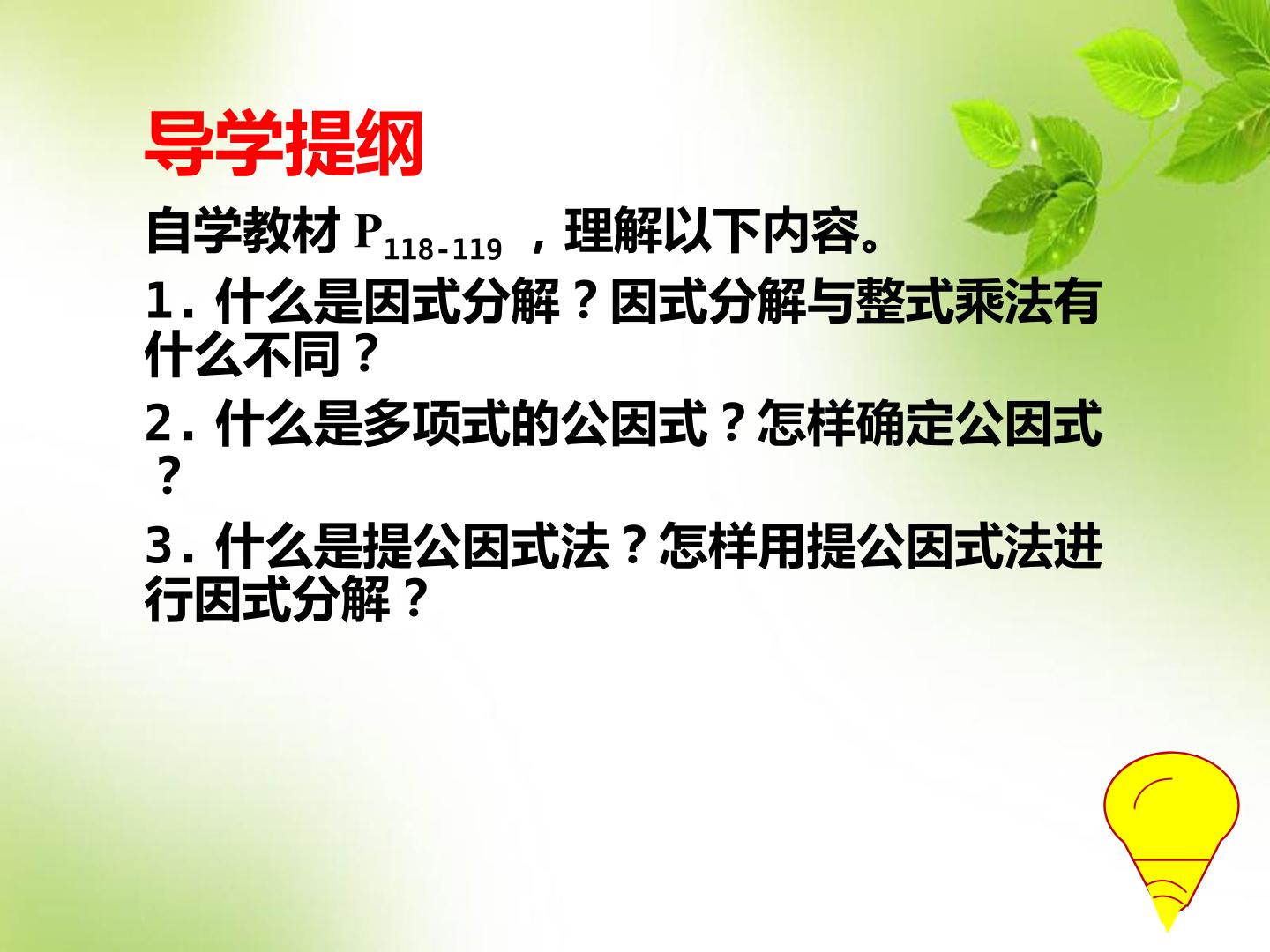 导学提纲

自学教材 $P_{118-119}$ ，理解以下内容。

1. 什么是因式分解？因式分解与整式乘法有什么不同？

2. 什么是多项式的公因式？怎样确定公因式？

3. 什么是提公因式法？怎样用提公因式法进行因式分解？